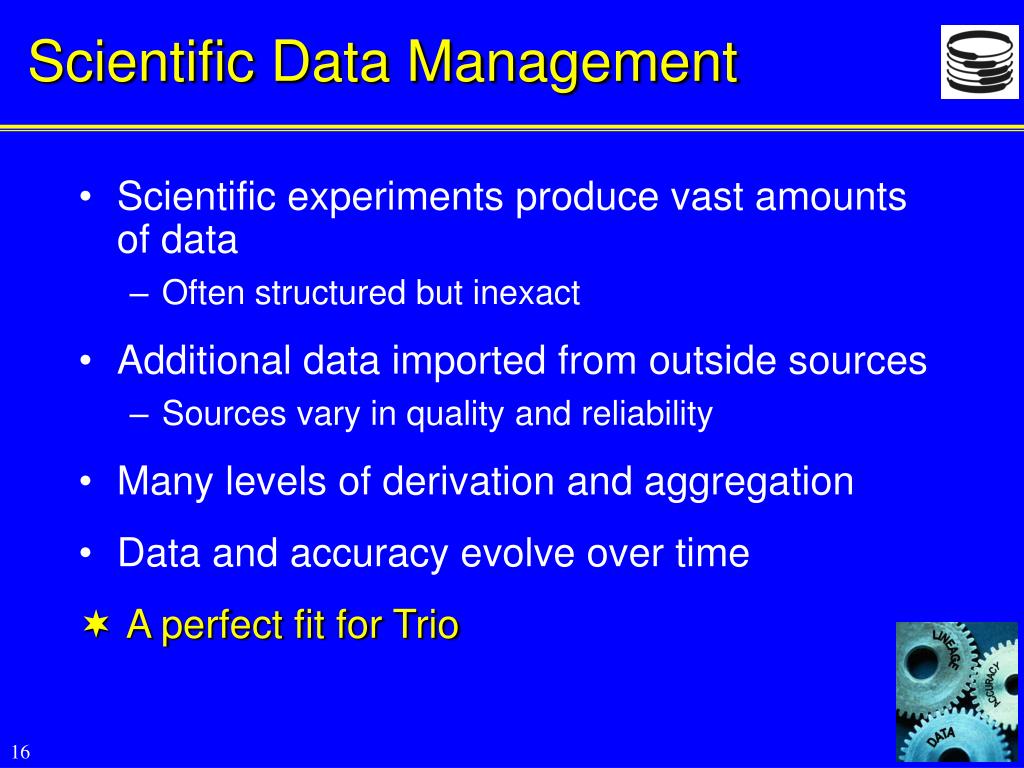 Scientific Data Management

• Scientific experiments produce vast amounts of data
– Often structured but inexact

• Additional data imported from outside sources
– Sources vary in quality and reliability

• Many levels of derivation and aggregation

• Data and accuracy evolve over time

✶ A perfect fit for Trio

LINEAGE
ACCURACY
DATA

16